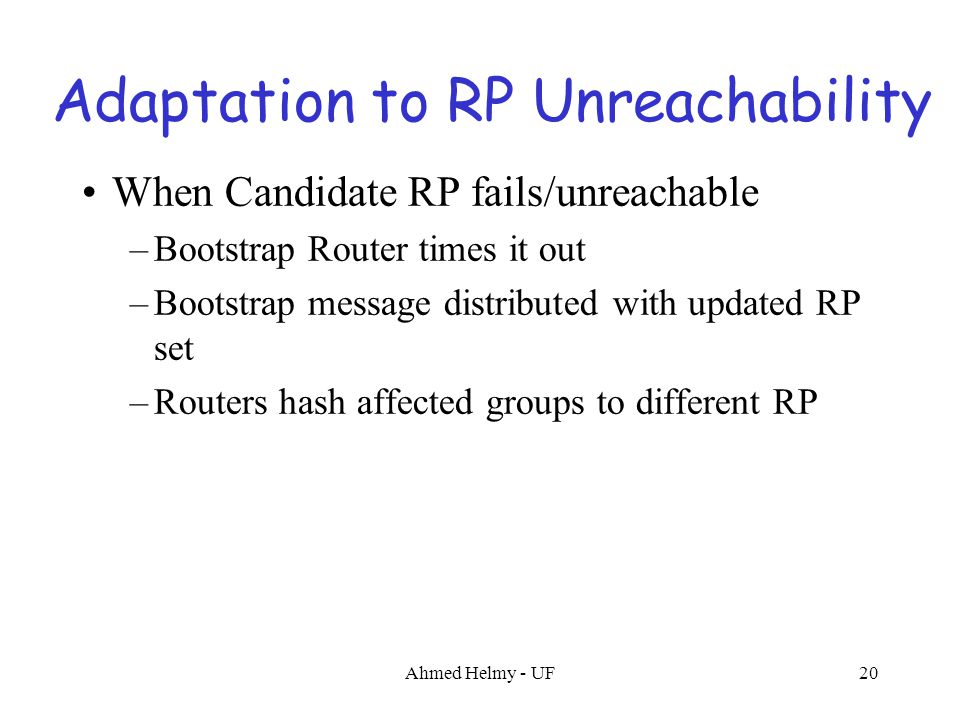 Adaptation to RP Unreachability

• When Candidate RP fails/unreachable
– Bootstrap Router times it out
– Bootstrap message distributed with updated RP set
– Routers hash affected groups to different RP

Ahmed Helmy - UF

20